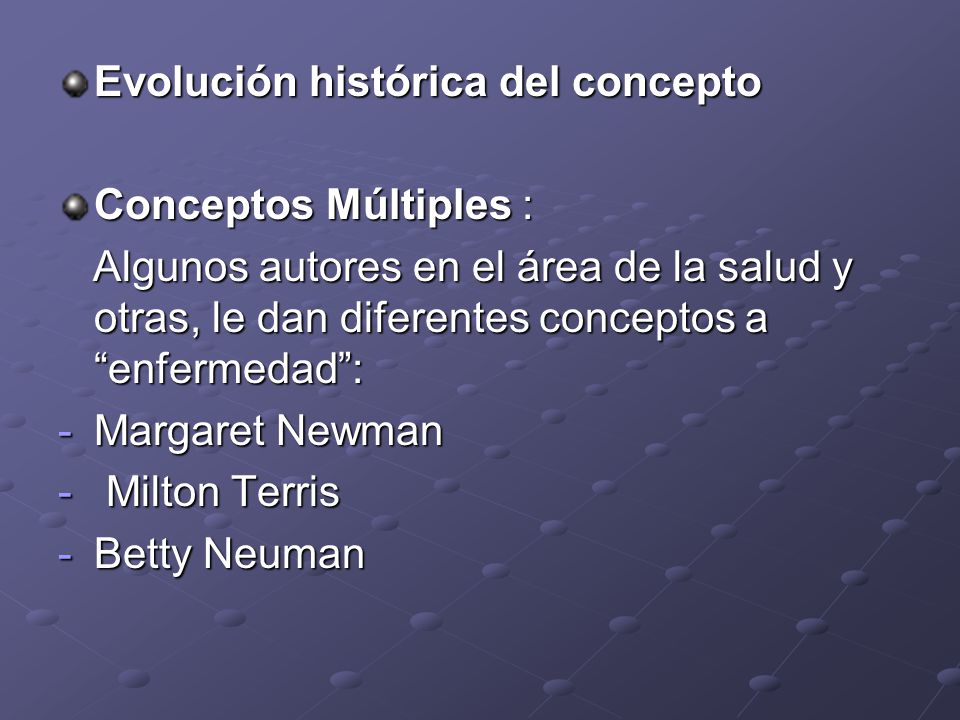 Evolución histórica del concepto

Conceptos Múltiples :

Algunos autores en el área de la salud y otras, le dan diferentes conceptos a “enfermedad”:

- Margaret Newman
- Milton Terris
- Betty Neuman